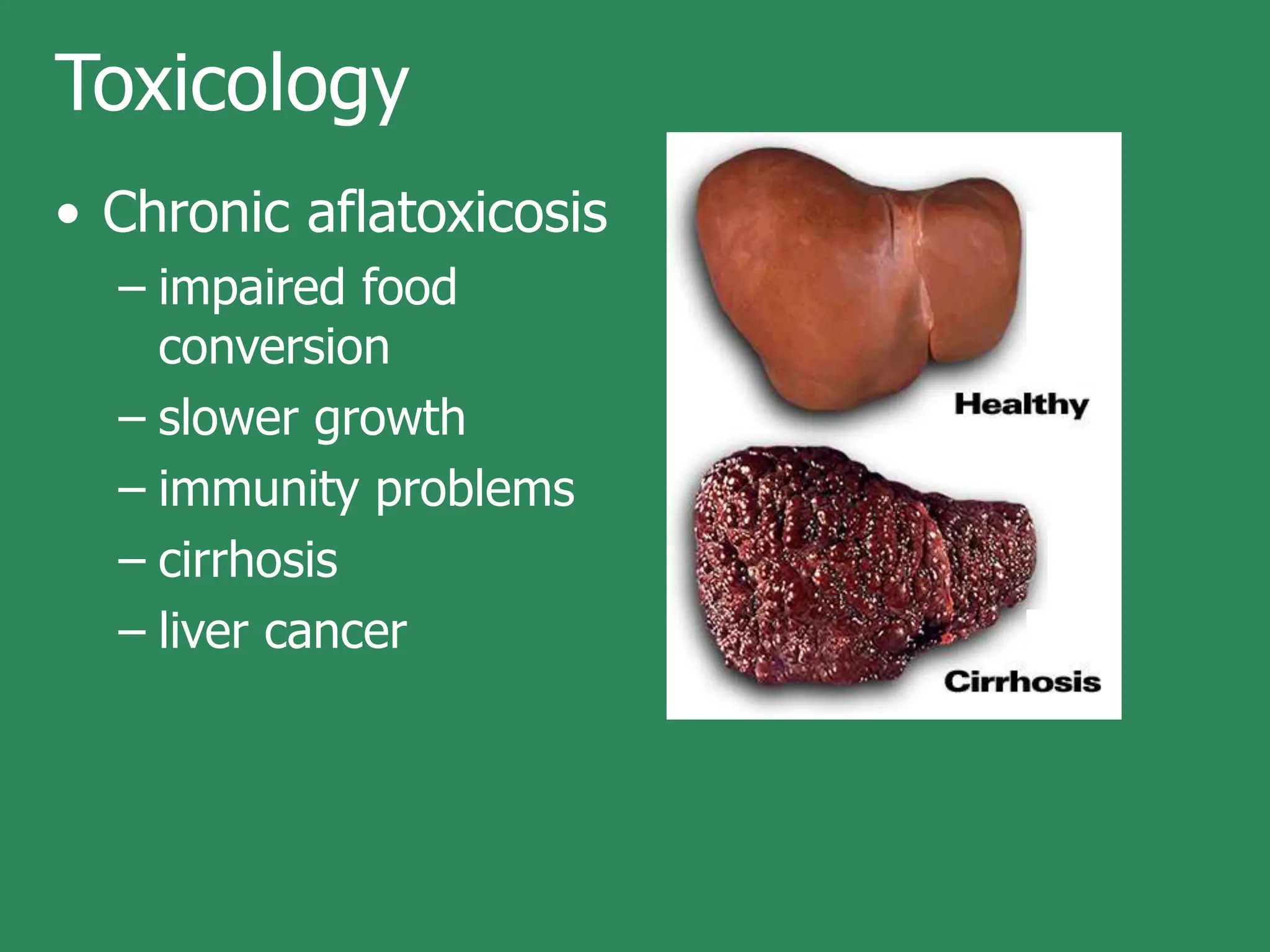 Toxicology

• Chronic aflatoxicosis
– impaired food conversion
– slower growth
– immunity problems
– cirrhosis
– liver cancer

Healthy

Cirrhosis